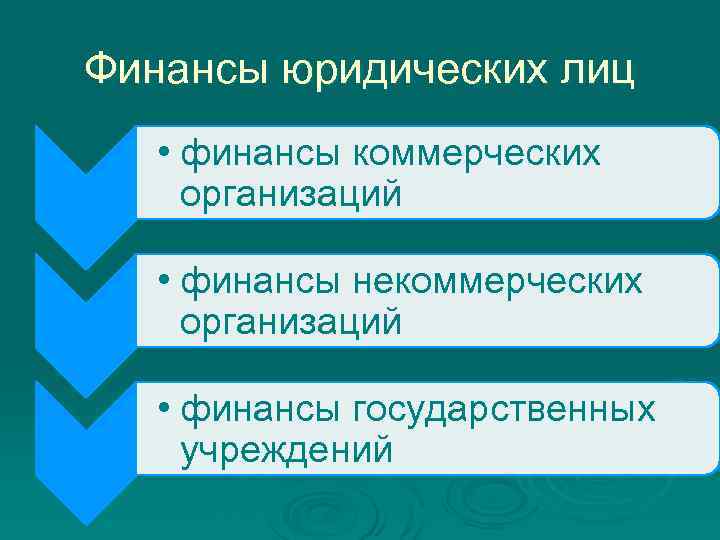 Финансы юридических лиц

• финансы коммерческих организаций

• финансы некоммерческих организаций

• финансы государственных учреждений